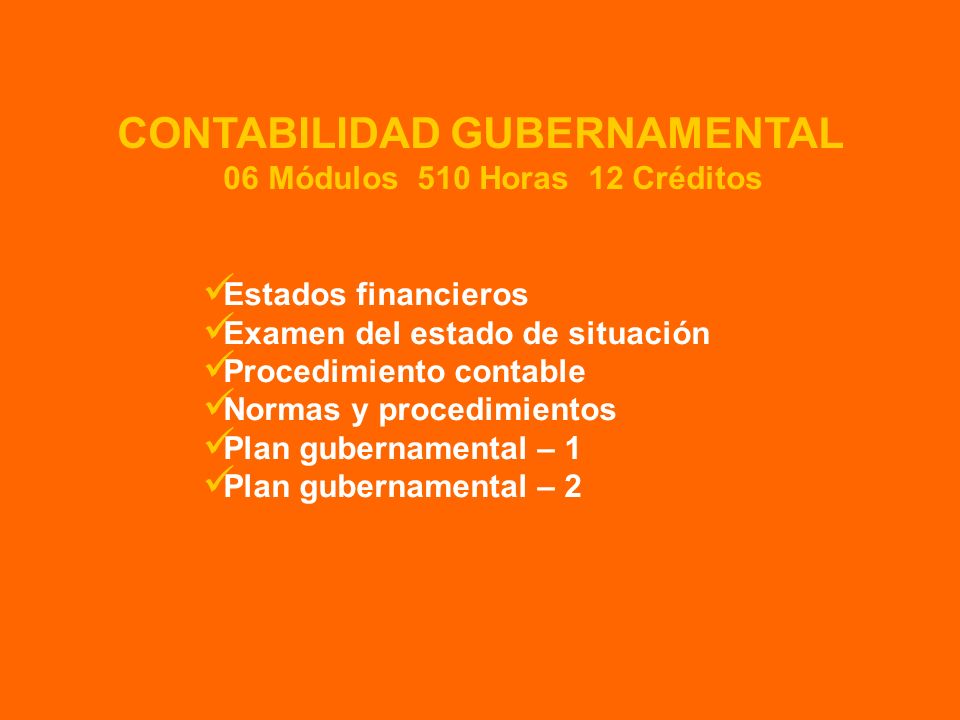 CONTABILIDAD GUBERNAMENTAL
06 Módulos 510 Horas 12 Créditos

✓Estados financieros
✓Examen del estado de situación
✓Procedimiento contable
✓Normas y procedimientos
✓Plan gubernamental – 1
✓Plan gubernamental – 2